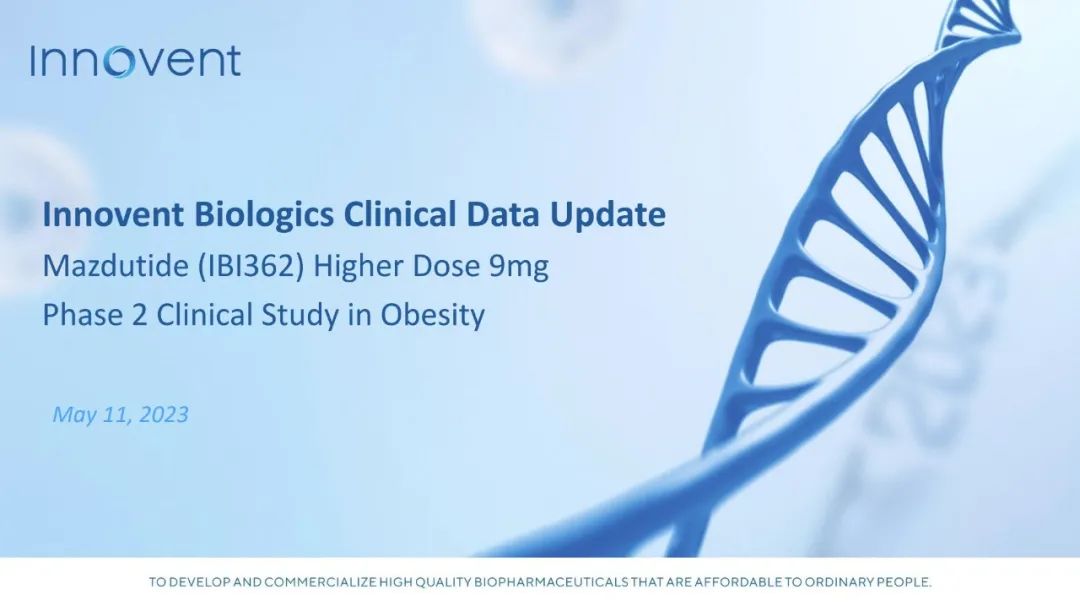 Innovent

Innovent Biologics Clinical Data Update

Mazdutide (IBI362) Higher Dose 9mg

Phase 2 Clinical Study in Obesity

May 11, 2023

TO DEVELOP AND COMMERCIALIZE HIGH QUALITY BIOPHARMACEUTICALS THAT ARE AFFORDABLE TO ORDINARY PEOPLE.